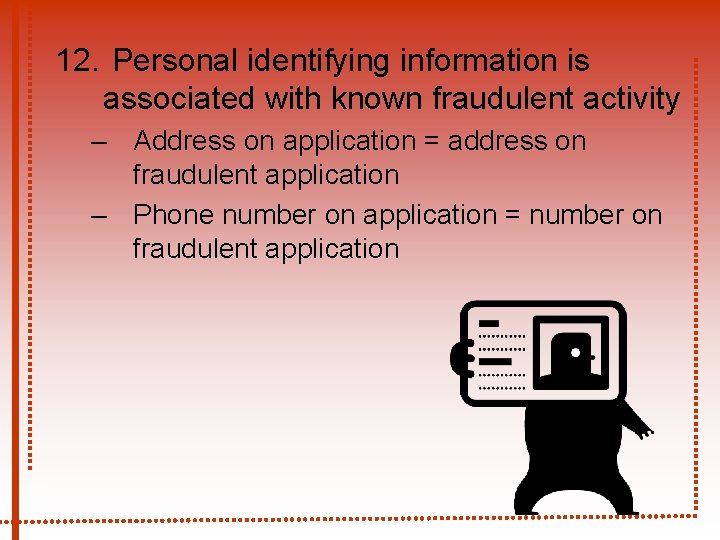 12. Personal identifying information is associated with known fraudulent activity

– Address on application = address on fraudulent application

– Phone number on application = number on fraudulent application